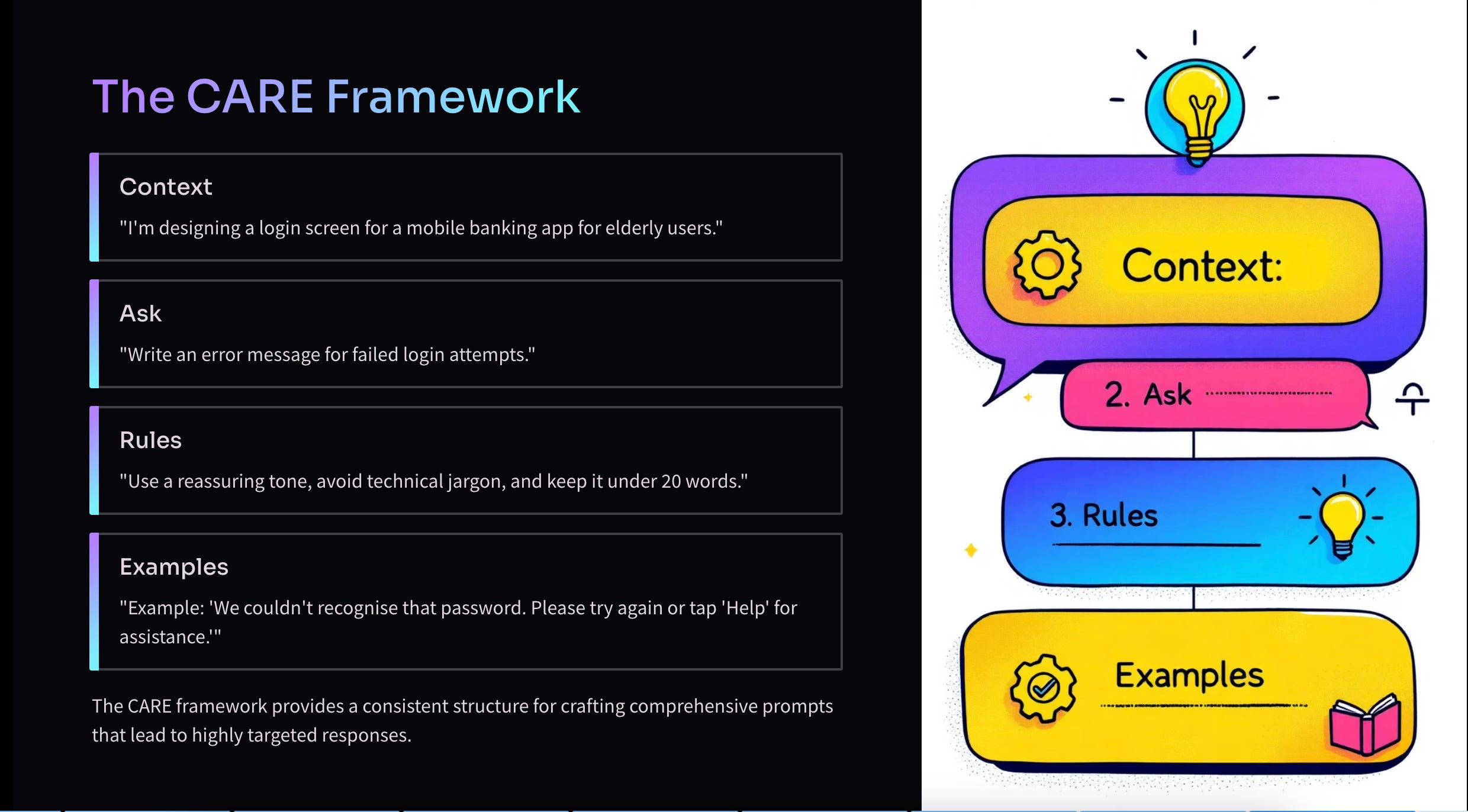 The CARE Framework

Context

"I'm designing a login screen for a mobile banking app for elderly users."

Ask

"Write an error message for failed login attempts."

Rules

"Use a reassuring tone, avoid technical jargon, and keep it under 20 words."

Examples

"Example: 'We couldn't recognise that password. Please try again or tap 'Help' for assistance.'"

The CARE framework provides a consistent structure for crafting comprehensive prompts that lead to highly targeted responses.

Context:

2. Ask

3. Rules

Examples